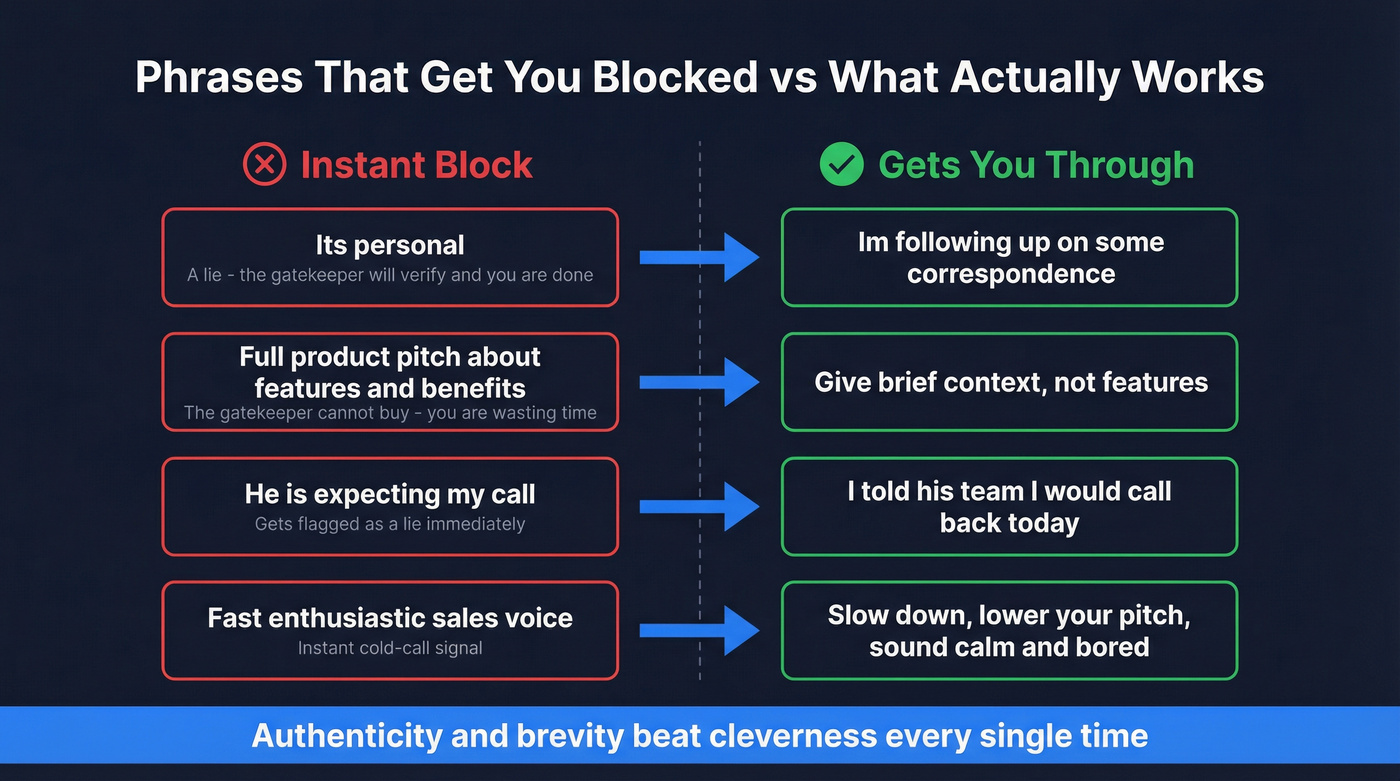 Phrases That Get You Blocked vs What Actually Works

Instant Block

Its personal
A lie - the gatekeeper will verify and you are done

Full product pitch about features and benefits
The gatekeeper cannot buy - you are wasting time

He is expecting my call
Gets flagged as a lie immediately

Fast enthusiastic sales voice
Instant cold-call signal

Gets You Through

Im following up on some correspondence

Give brief context, not features

I told his team I would call back today

Slow down, lower your pitch, sound calm and bored

Authenticity and brevity beat cleverness every single time